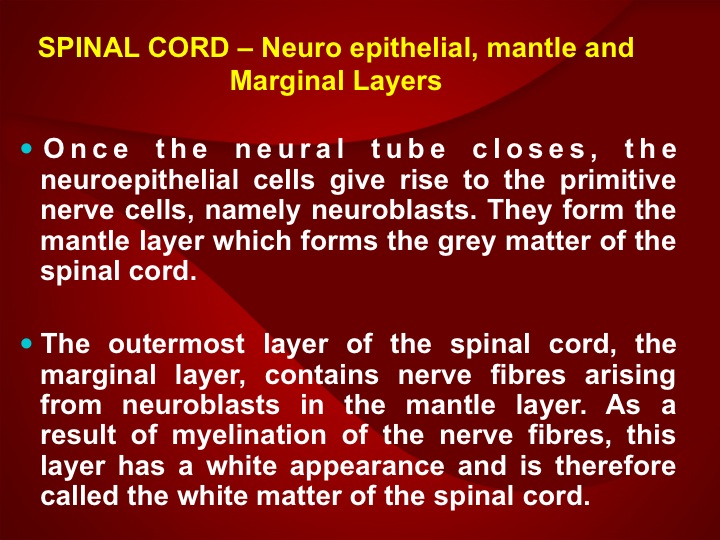 SPINAL CORD – Neuro epithelial, mantle and Marginal Layers

• Once the neural tube closes, the neuroepithelial cells give rise to the primitive nerve cells, namely neuroblasts. They form the mantle layer which forms the grey matter of the spinal cord.

• The outermost layer of the spinal cord, the marginal layer, contains nerve fibres arising from neuroblasts in the mantle layer. As a result of myelination of the nerve fibres, this layer has a white appearance and is therefore called the white matter of the spinal cord.